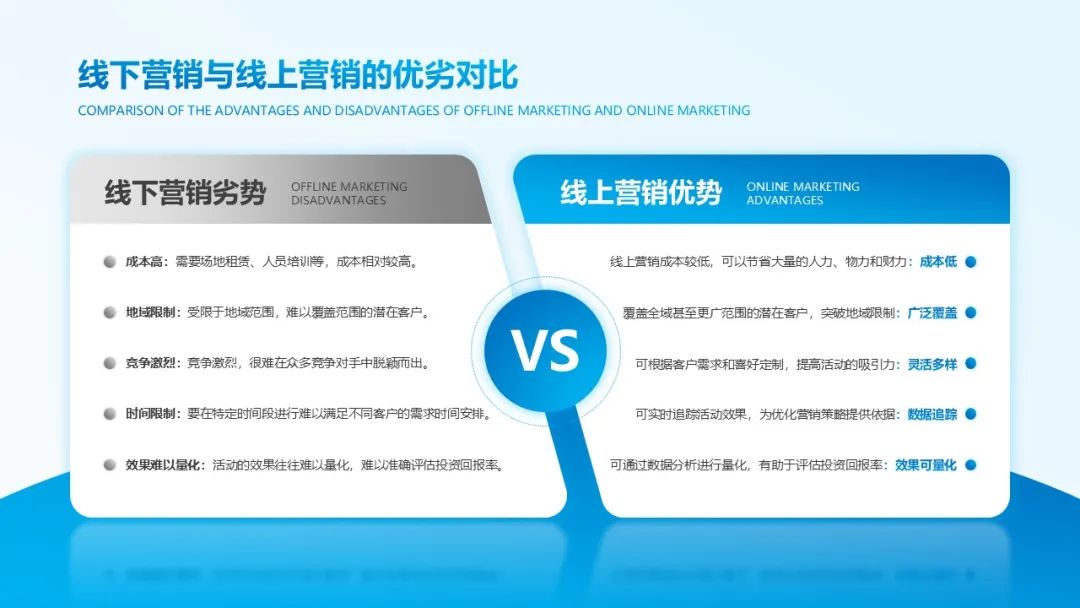 线下营销与线上营销的优劣对比

COMPARISON OF THE ADVANTAGES AND DISADVANTAGES OF OFFLINE MARKETING AND ONLINE MARKETING

线下营销劣势 OFFLINE MARKETING DISADVANTAGES

成本高：需要场地租赁、人员培训等，成本相对较高。

地域限制：受限于地域范围，难以覆盖范围的潜在客户。

竞争激烈：竞争激烈，很难在众多竞争对手中脱颖而出。

时间限制：要在特定时间段进行难以满足不同客户的需求时间安排。

效果难以量化：活动的效果往往难以量化，难以准确评估投资回报率。

VS

线上营销优势 ONLINE MARKETING ADVANTAGES

线上营销成本较低，可以节省大量的人力、物力和财力：成本低

覆盖全域甚至更广范围的潜在客户，突破地域限制：广泛覆盖

可根据客户需求和喜好定制，提高活动的吸引力：灵活多样

可实时追踪活动效果，为优化营销策略提供依据：数据追踪

可通过数据分析进行量化，有助于评估投资回报率：效果可量化